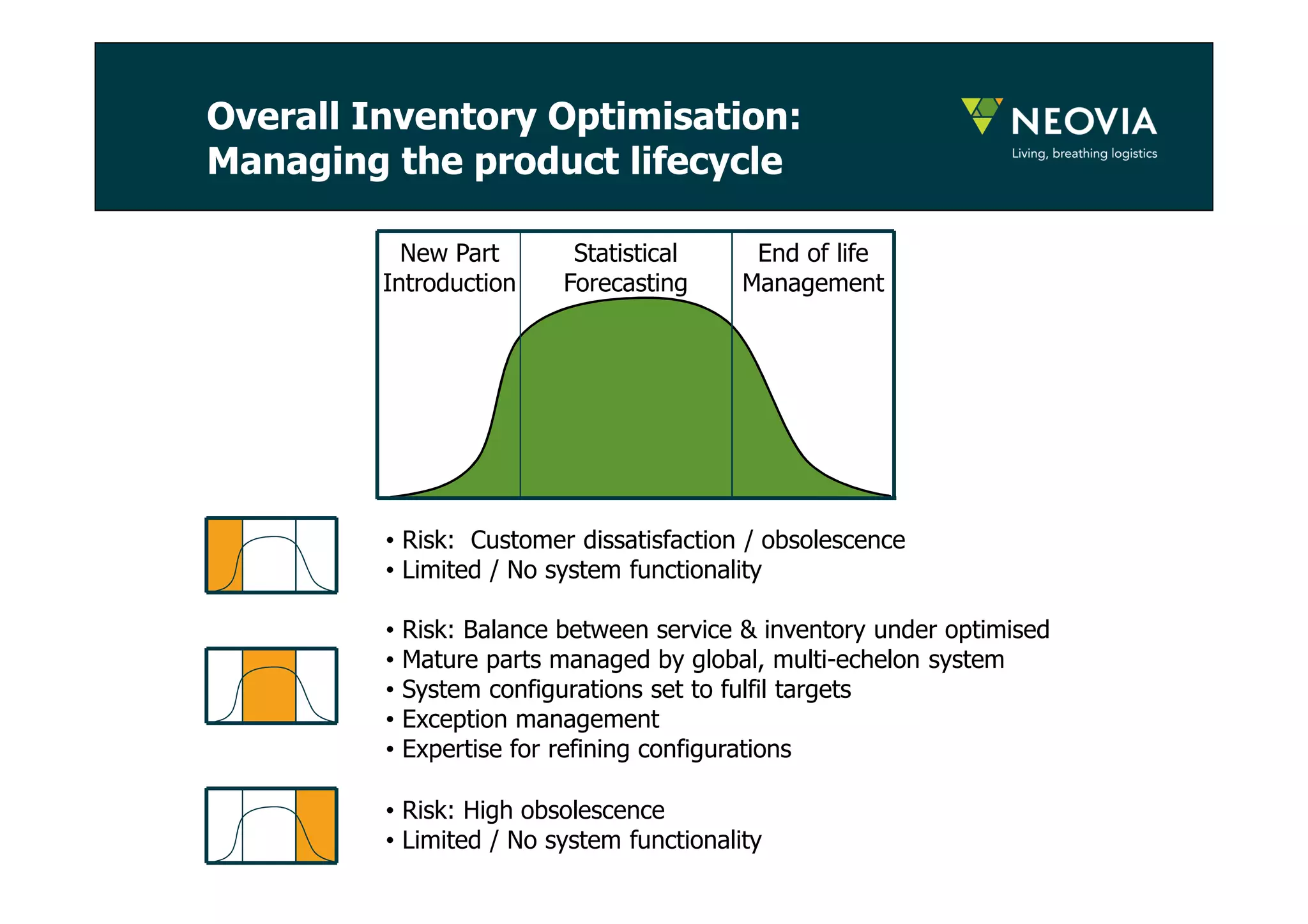 Overall Inventory Optimisation:
Managing the product lifecycle

NEOVIA
Living, breathing logistics

New Part Introduction

Statistical Forecasting

End of life Management

• Risk:  Customer dissatisfaction / obsolescence
• Limited / No system functionality

• Risk: Balance between service & inventory under optimised
• Mature parts managed by global, multi-echelon system
• System configurations set to fulfil targets
• Exception management
• Expertise for refining configurations

• Risk: High obsolescence
• Limited / No system functionality